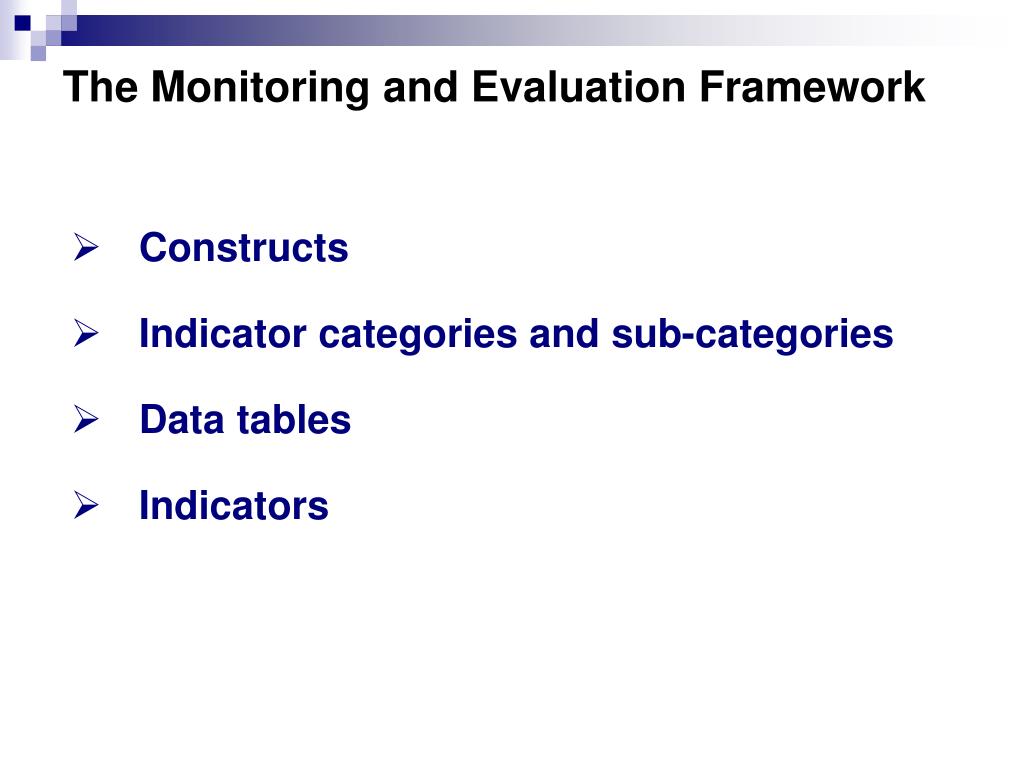 The Monitoring and Evaluation Framework

➢ Constructs

➢ Indicator categories and sub-categories

➢ Data tables

➢ Indicators